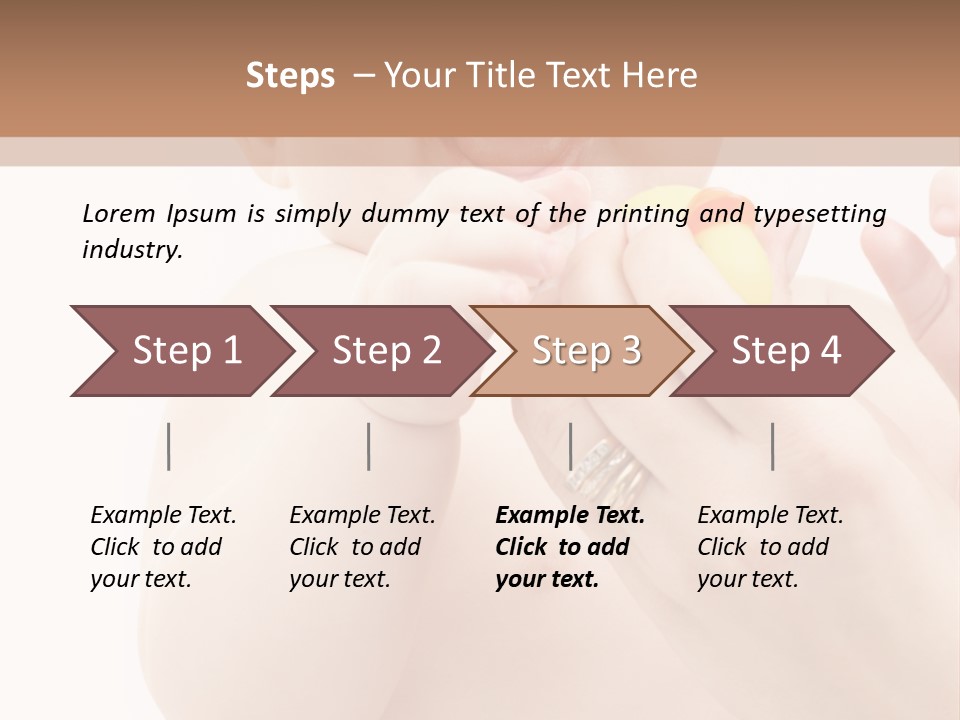 Steps – Your Title Text Here

Lorem Ipsum is simply dummy text of the printing and typesetting industry.

Step 1

Step 2

Step 3

Step 4

Example Text. Click to add your text.

Example Text. Click to add your text.

Example Text. Click to add your text.

Example Text. Click to add your text.